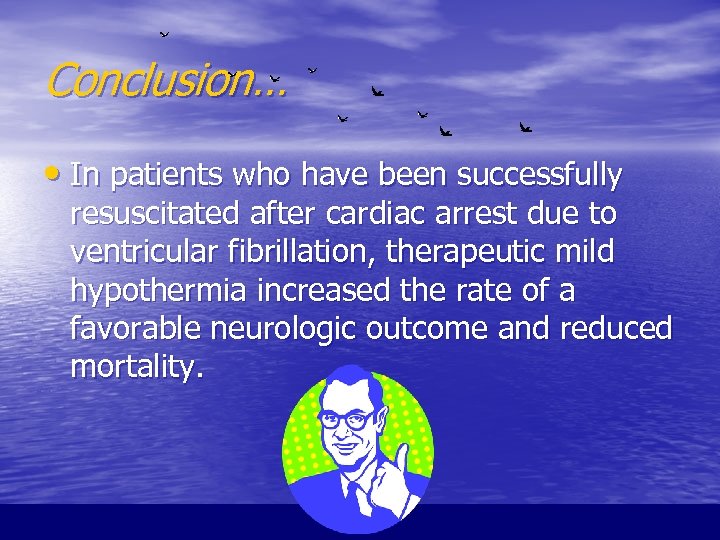 Conclusion…

• In patients who have been successfully resuscitated after cardiac arrest due to ventricular fibrillation, therapeutic mild hypothermia increased the rate of a favorable neurologic outcome and reduced mortality.